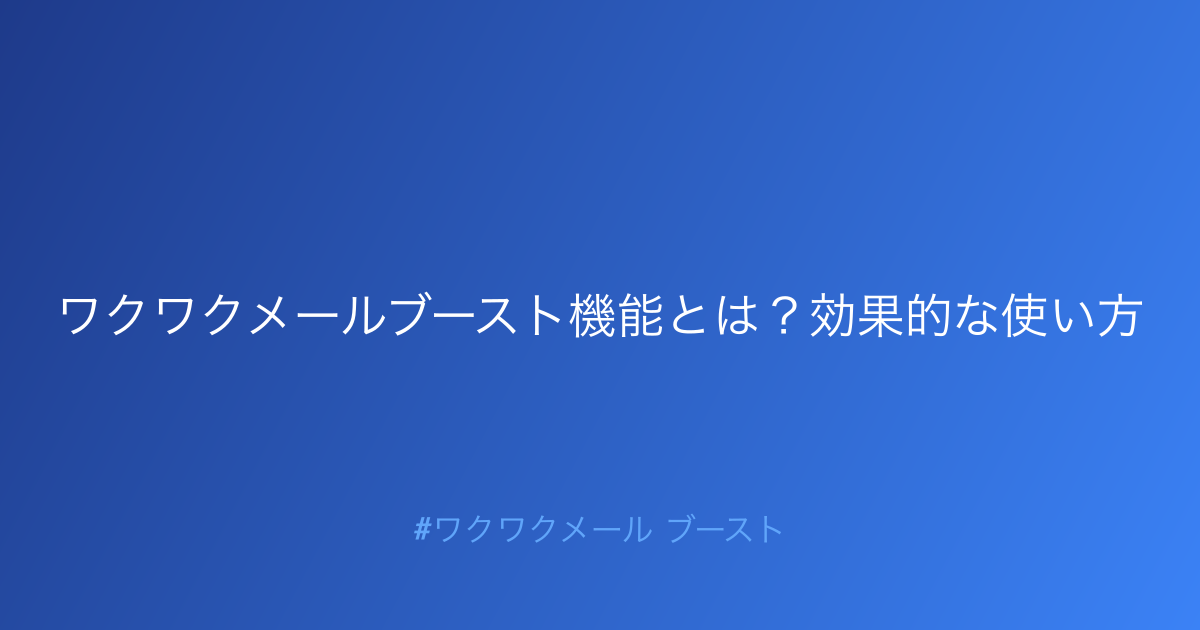 ワクワクメールブースト機能とは？効果的な使い方

#ワクワクメール ブースト